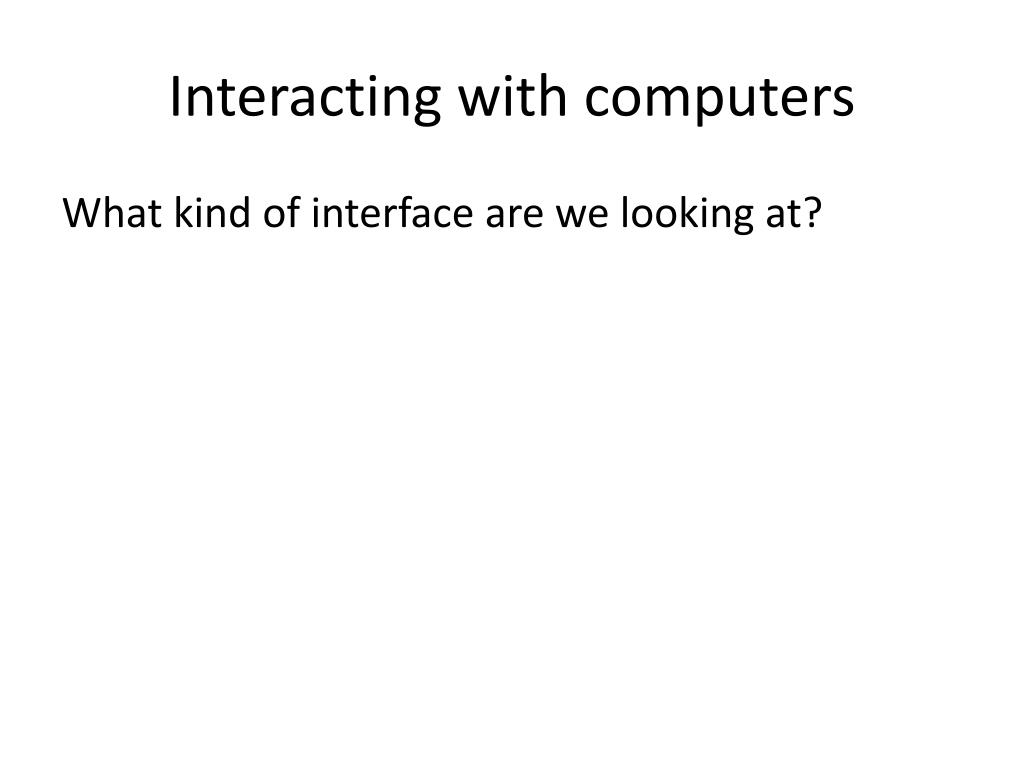 Interacting with computers

What kind of interface are we looking at?